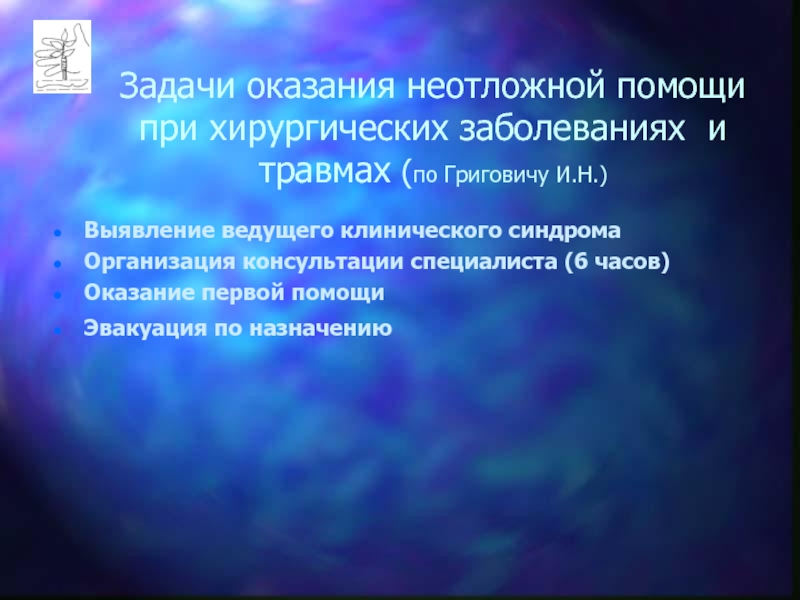 Задачи оказания неотложной помощи при хирургических заболеваниях и травмах (по Григовичу И.Н.)

- Выявление ведущего клинического синдрома
- Организация консультации специалиста (6 часов)
- Оказание первой помощи
- Эвакуация по назначению